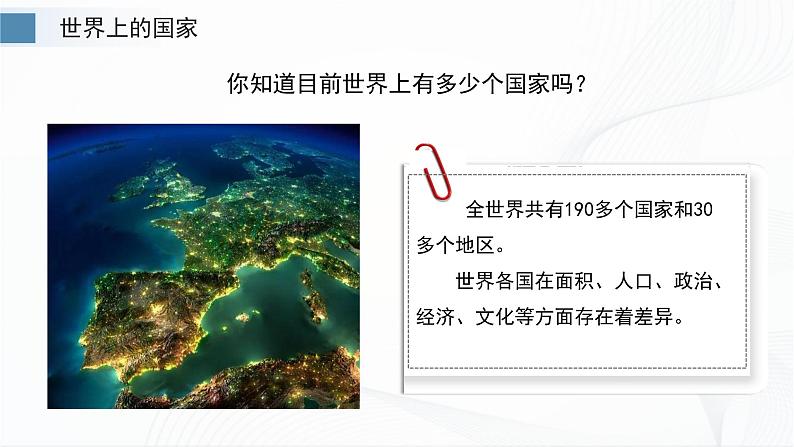 世界上的国家

你知道目前世界上有多少个国家吗？

全世界共有190多个国家和30多个地区。

世界各国在面积、人口、政治、经济、文化等方面存在着差异。